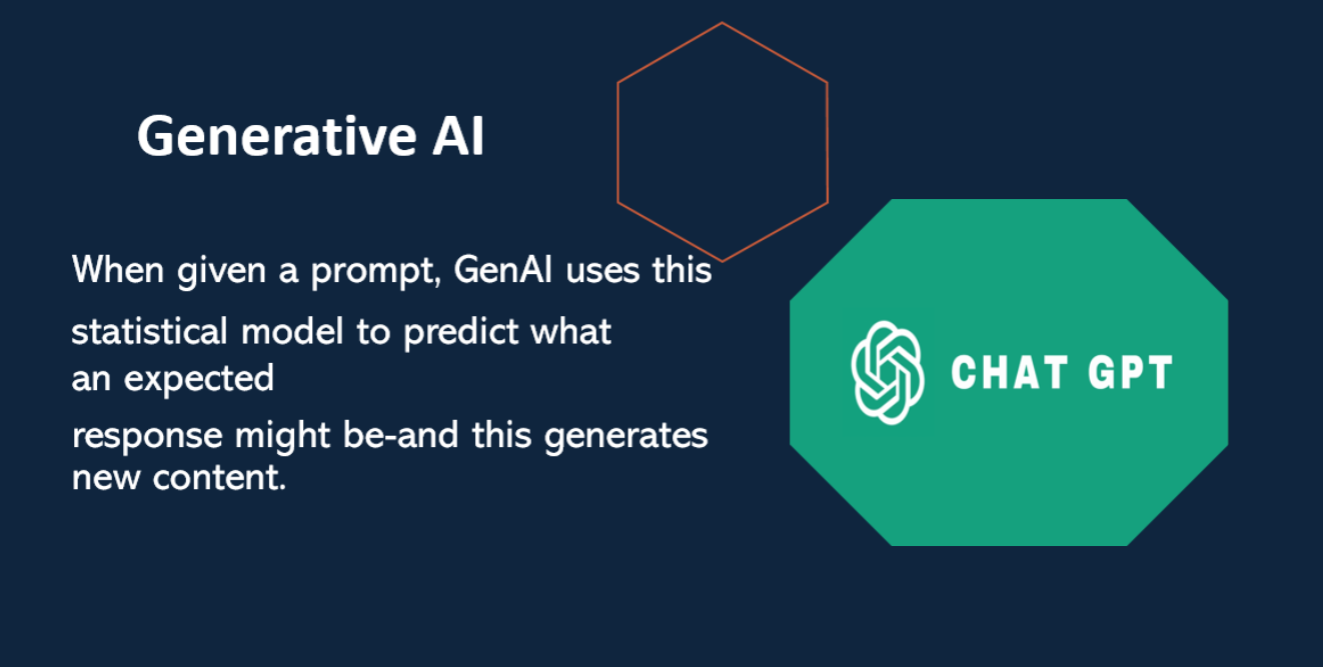 Generative AI

When given a prompt, GenAI uses this statistical model to predict what an expected response might be-and this generates new content.

CHAT GPT